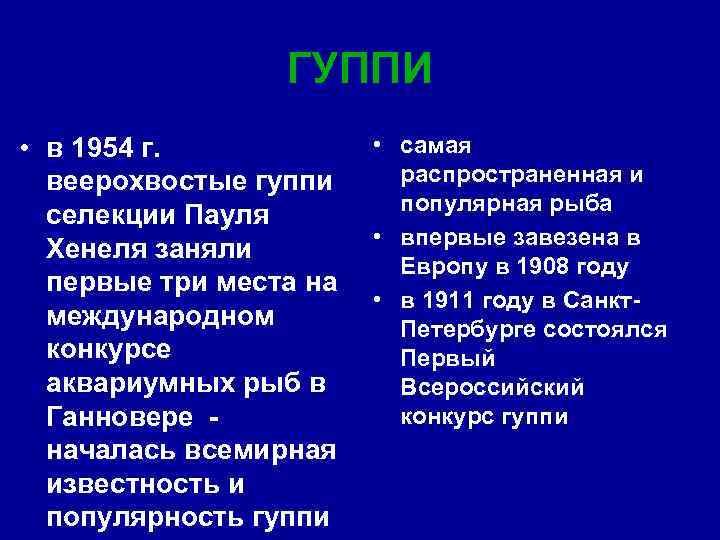 ГУППИ

• в 1954 г. веерохвостые гуппи селекции Пауля Хенеля заняли первые три места на международном конкурсе аквариумных рыб в Ганновере - началась всемирная известность и популярность гуппи

• самая распространенная и популярная рыба
• впервые завезена в Европу в 1908 году
• в 1911 году в Санкт-Петербурге состоялся Первый Всероссийский конкурс гуппи